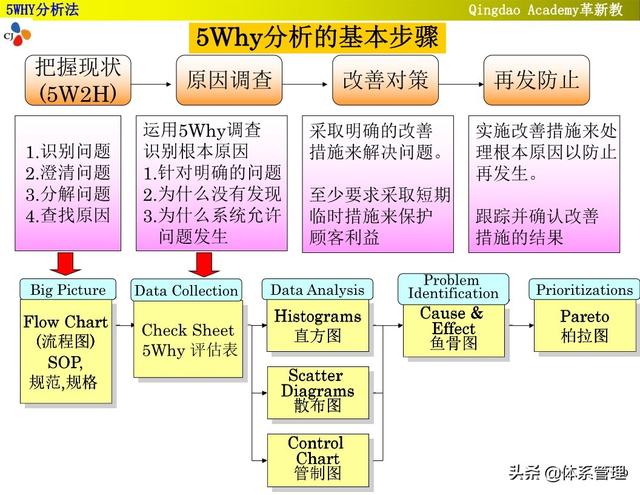 5WHY分析法

Qingdao Academy革新教

CJ

5Why分析的基本步骤

把握现状
(5W2H)

原因调查

改善对策

再发防止

1.识别问题
2.澄清问题
3.分解问题
4.查找原因

运用5Why调查识别根本原因
1.针对明确的问题
2.为什么没有发现
3.为什么系统允许问题发生

采取明确的改善措施来解决问题。

至少要求采取短期临时措施来保护顾客利益

实施改善措施来处理根本原因以防止再发生。

跟踪并确认改善措施的结果

Big Picture

Flow Chart
(流程图)
SOP,
规范,规格

Data Collection

Check Sheet
5Why 评估表

Data Analysis

Histograms
直方图

Scatter Diagrams
散布图

Control Chart
管制图

Problem Identification

Cause & Effect
鱼骨图

Prioritizations

Pareto
柏拉图

头条 @体系管理